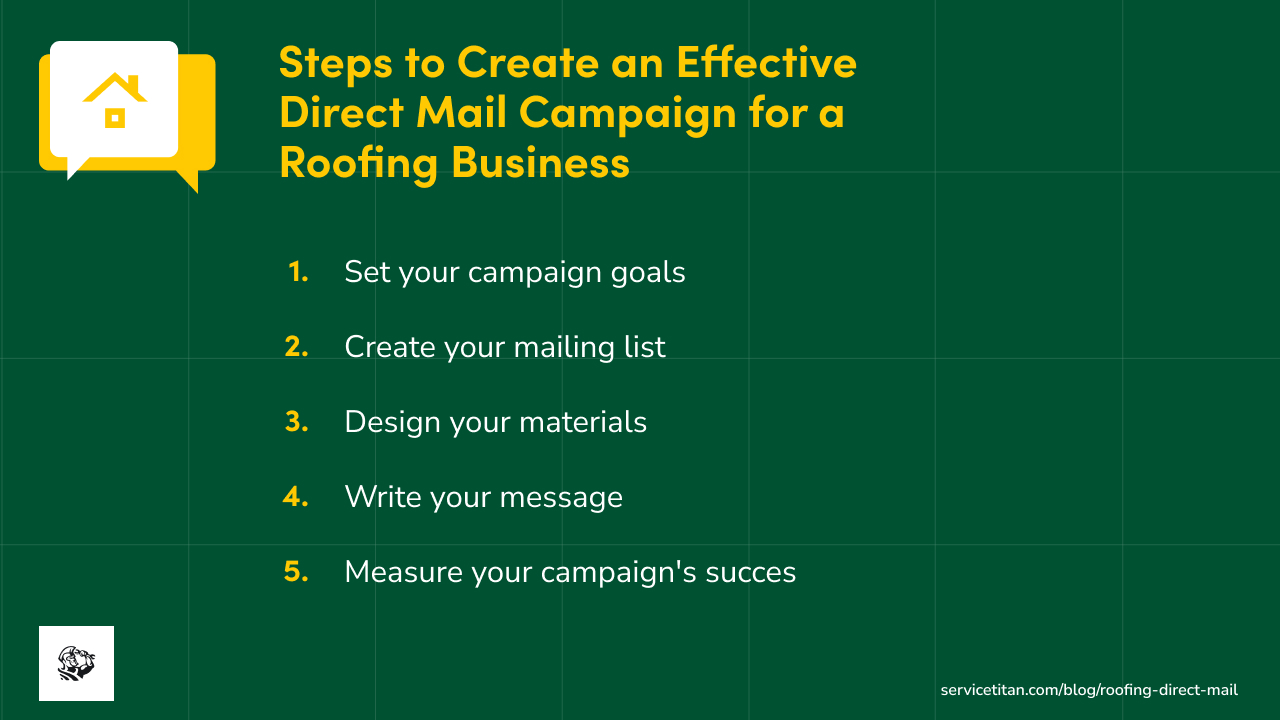 Steps to Create an Effective Direct Mail Campaign for a Roofing Business

1. Set your campaign goals
2. Create your mailing list
3. Design your materials
4. Write your message
5. Measure your campaign's succes

servicetitan.com/blog/roofing-direct-mail